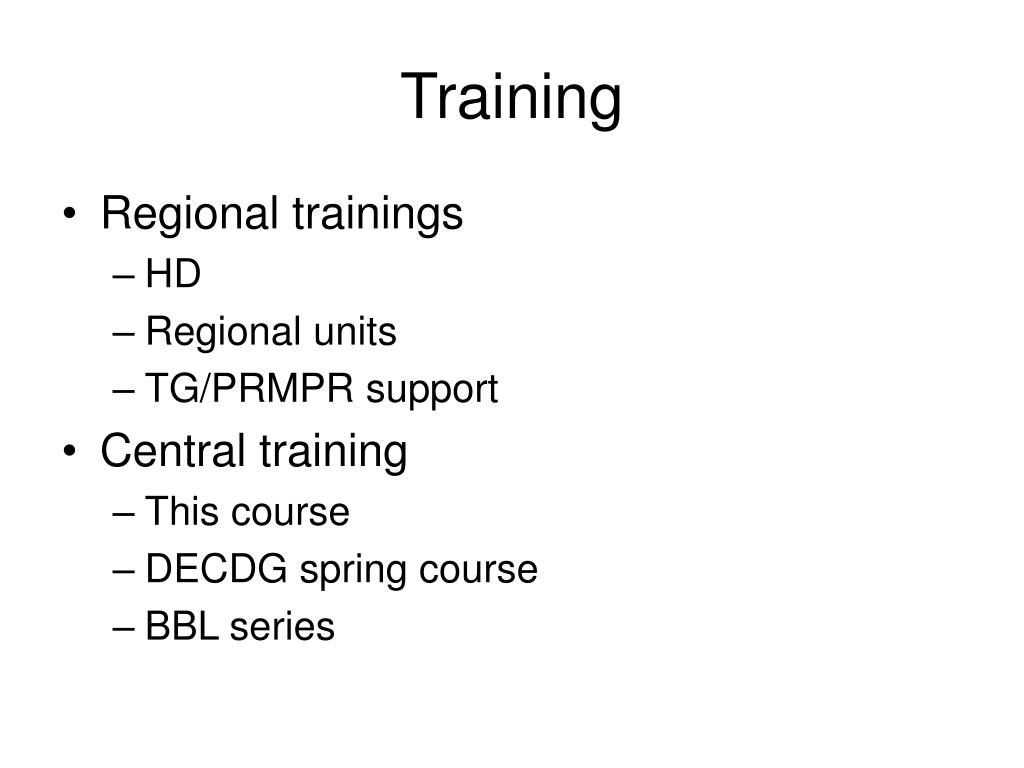 Training

• Regional trainings
– HD
– Regional units
– TG/PRMPR support
• Central training
– This course
– DECDG spring course
– BBL series